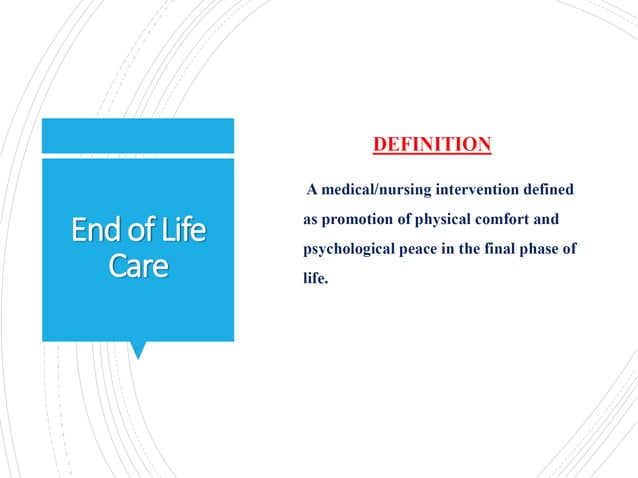 End of Life Care

DEFINITION

A medical/nursing intervention defined as promotion of physical comfort and psychological peace in the final phase of life.